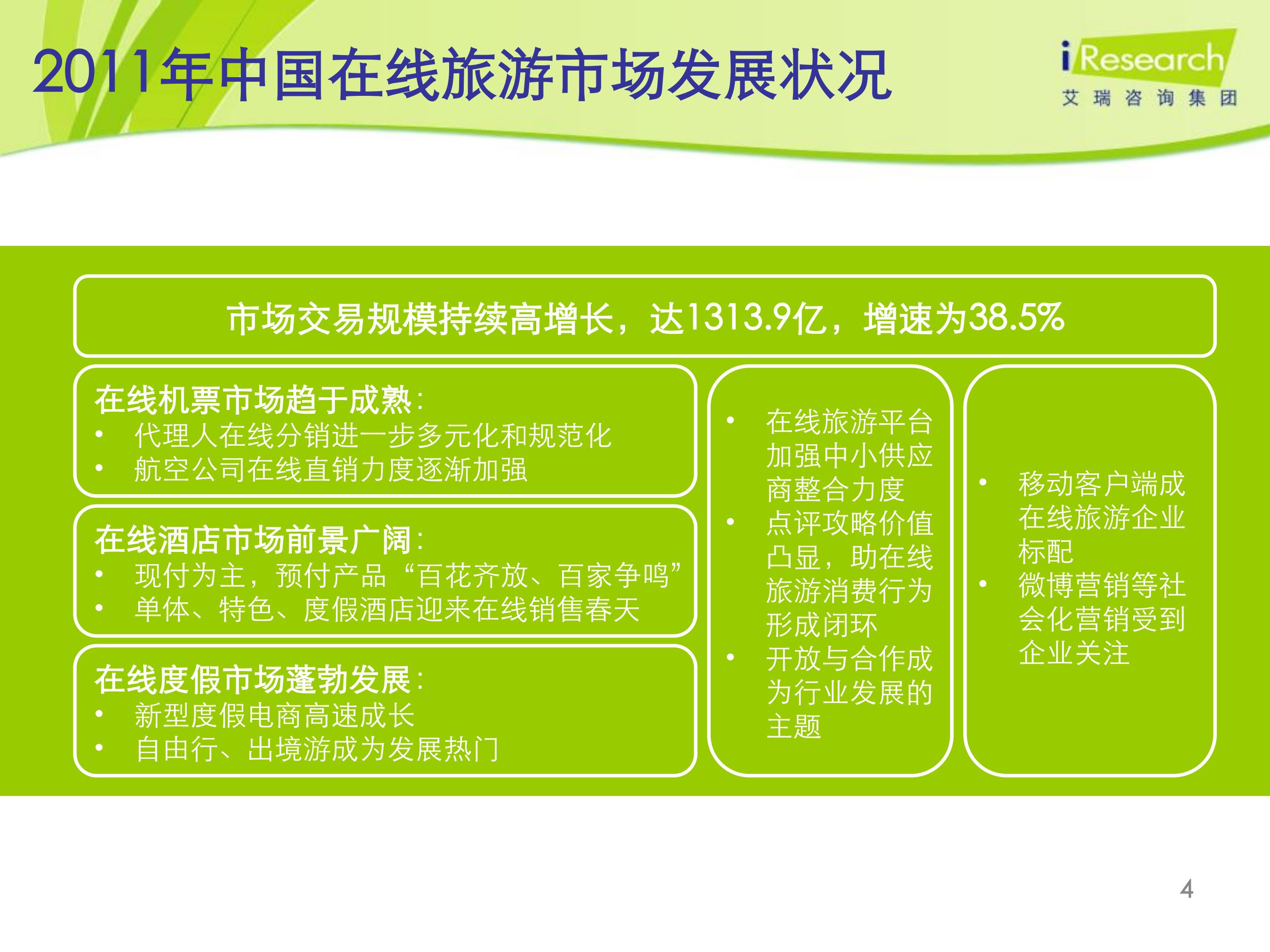 2011年中国在线旅游市场发展状况

iResearch
艾瑞咨询集团

市场交易规模持续高增长，达1313.9亿，增速为38.5%

在线机票市场趋于成熟：
• 代理人在线分销进一步多元化和规范化
• 航空公司在线直销力度逐渐加强

在线酒店市场前景广阔：
• 现付为主，预付产品“百花齐放、百家争鸣”
• 单体、特色、度假酒店迎来在线销售春天

在线度假市场蓬勃发展：
• 新型度假电商高速成长
• 自由行、出境游成为发展热门

• 在线旅游平台加强中小供应商整合力度
• 点评攻略价值凸显，助在线旅游消费行为形成闭环
• 开放与合作成为行业发展的主题

• 移动客户端成在线旅游企业标配
• 微博营销等社会化营销受到企业关注

4